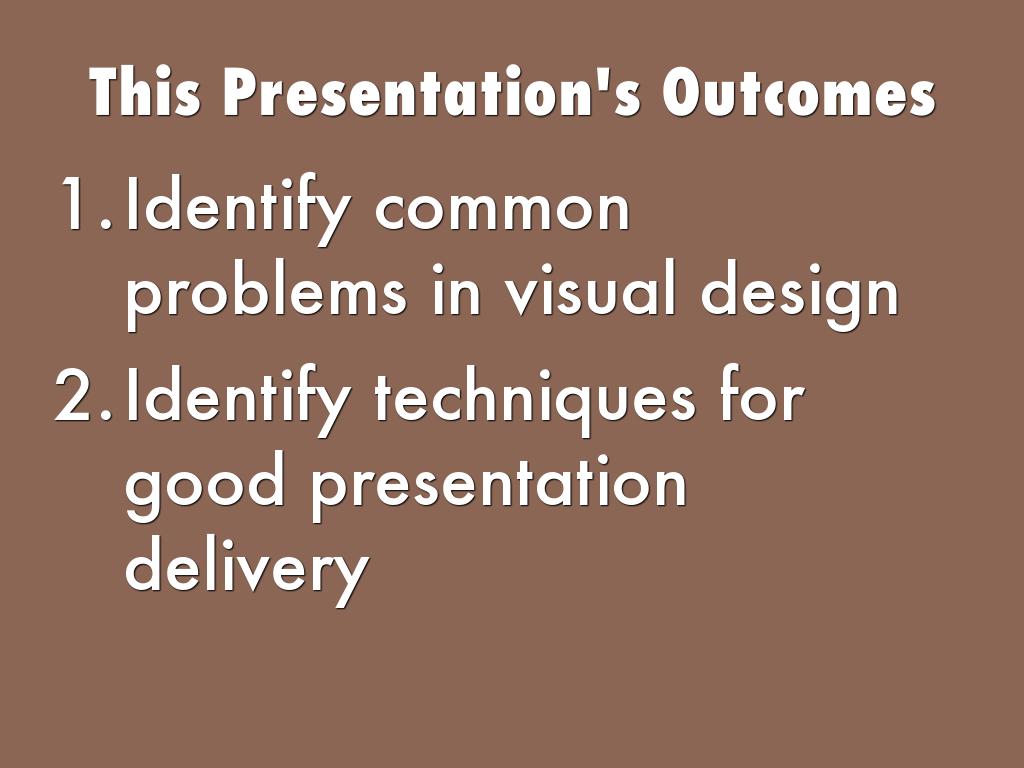 This Presentation's Outcomes

1. Identify common problems in visual design
2. Identify techniques for good presentation delivery